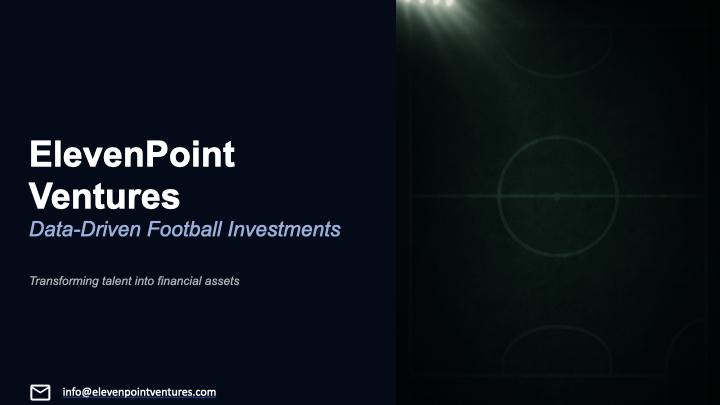 ElevenPoint Ventures
Data-Driven Football Investments

Transforming talent into financial assets

info@elevenpointventures.com